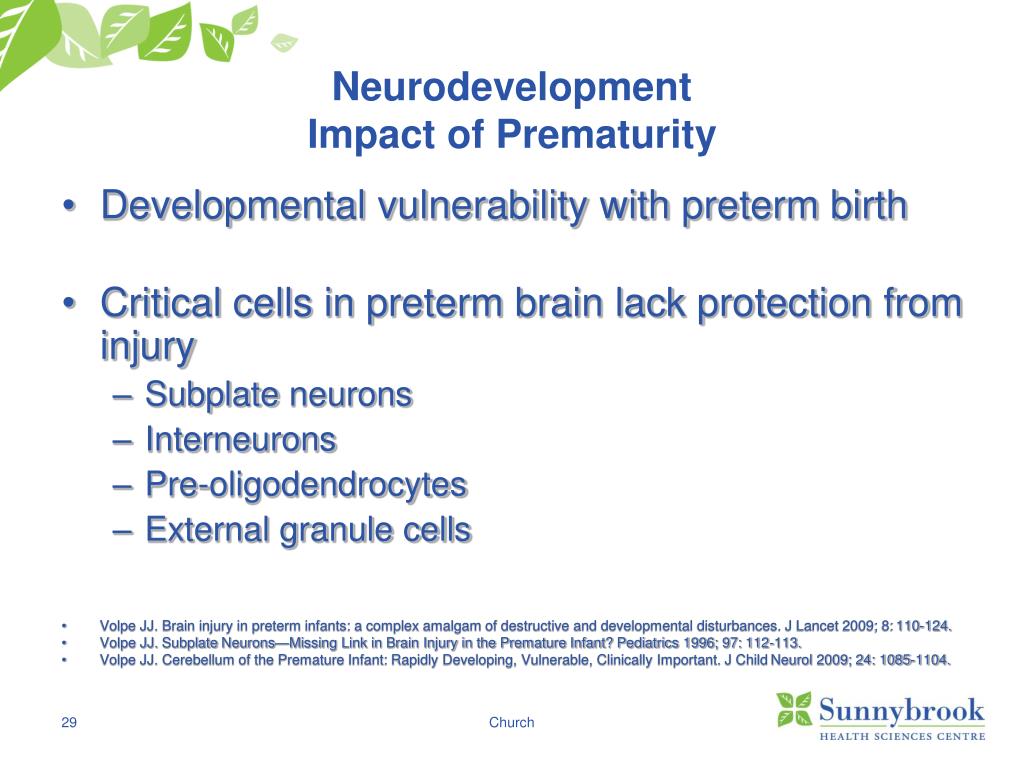 Neurodevelopment
Impact of Prematurity

• Developmental vulnerability with preterm birth

• Critical cells in preterm brain lack protection from injury
– Subplate neurons
– Interneurons
– Pre-oligodendrocytes
– External granule cells

• Volpe JJ. Brain injury in preterm infants: a complex amalgam of destructive and developmental disturbances. J Lancet 2009; 8: 110-124.
• Volpe JJ. Subplate Neurons—Missing Link in Brain Injury in the Premature Infant? Pediatrics 1996; 97: 112-113.
• Volpe JJ. Cerebellum of the Premature Infant: Rapidly Developing, Vulnerable, Clinically Important. J Child Neurol 2009; 24: 1085-1104.

29

Church

Sunnybrook
HEALTH SCIENCES CENTRE